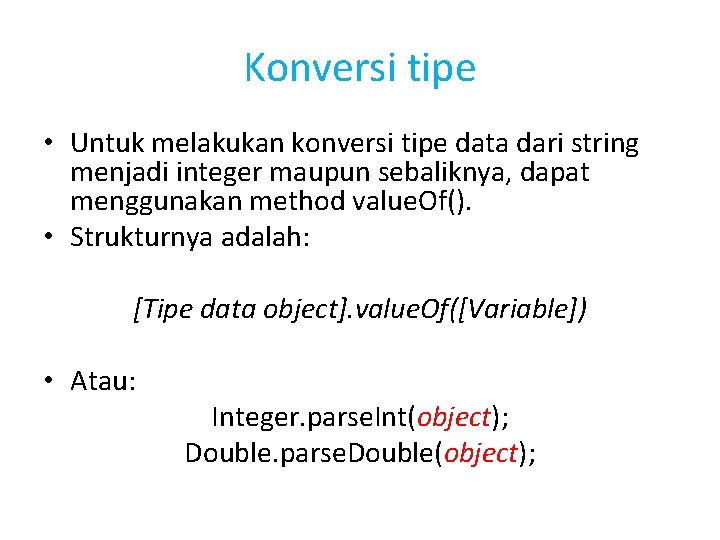 Konversi tipe

• Untuk melakukan konversi tipe data dari string menjadi integer maupun sebaliknya, dapat menggunakan method valueOf().
• Strukturnya adalah:

[Tipe data object].valueOf([Variable])

• Atau:

Integer.parseInt(object);
Double.parseDouble(object);